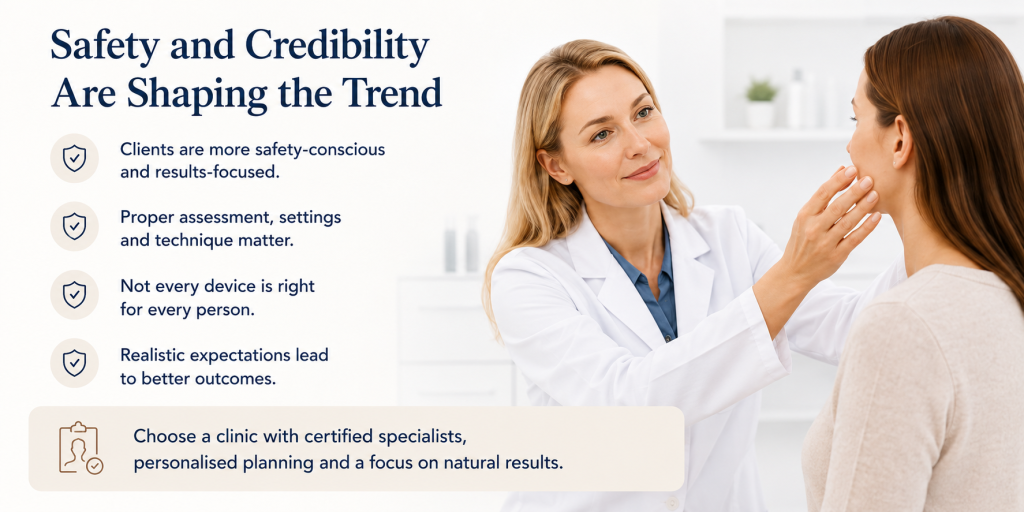 Safety and Credibility Are Shaping the Trend

Clients are more safety-conscious and results-focused.

Proper assessment, settings and technique matter.

Not every device is right for every person.

Realistic expectations lead to better outcomes.

Choose a clinic with certified specialists, personalised planning and a focus on natural results.